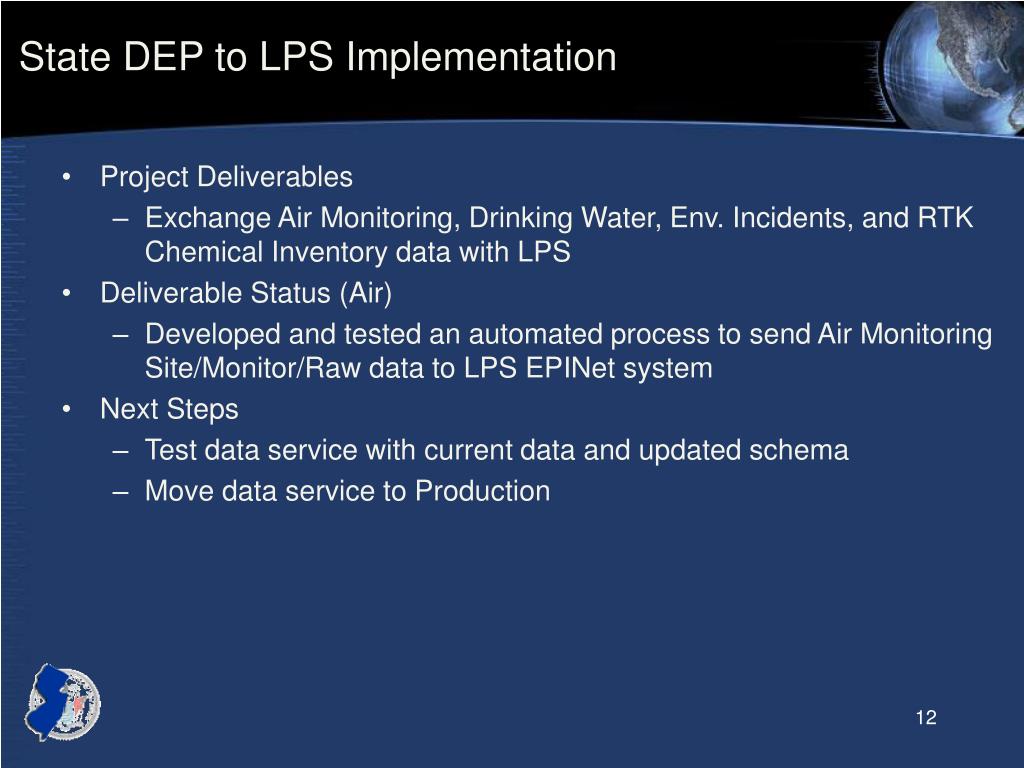 State DEP to LPS Implementation

• Project Deliverables
– Exchange Air Monitoring, Drinking Water, Env. Incidents, and RTK Chemical Inventory data with LPS
• Deliverable Status (Air)
– Developed and tested an automated process to send Air Monitoring Site/Monitor/Raw data to LPS EPINet system
• Next Steps
– Test data service with current data and updated schema
– Move data service to Production

12